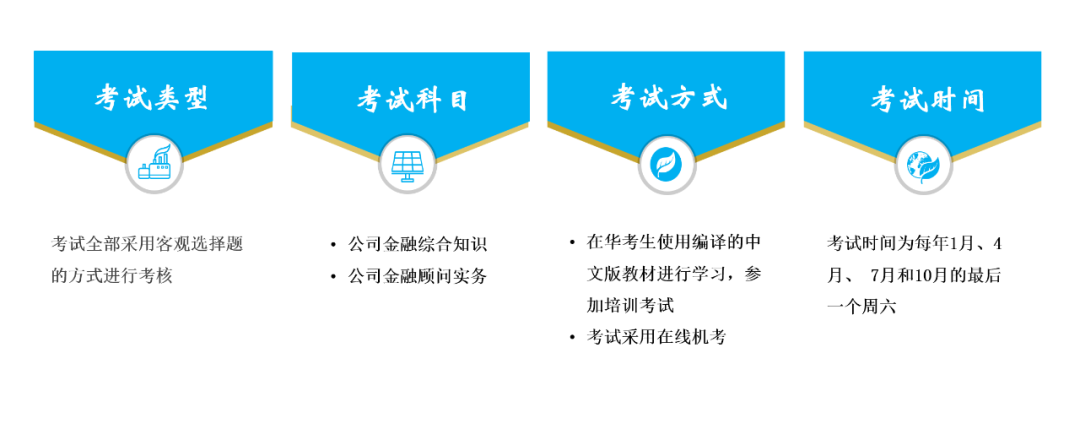 考试类型

考试全部采用客观选择题的方式进行考核

考试科目

• 公司金融综合知识
• 公司金融顾问实务

考试方式

• 在华考生使用编译的中文版教材进行学习，参加培训考试
• 考试采用在线机考

考试时间

考试时间为每年1月、4月、 7月和10月的最后一个周六